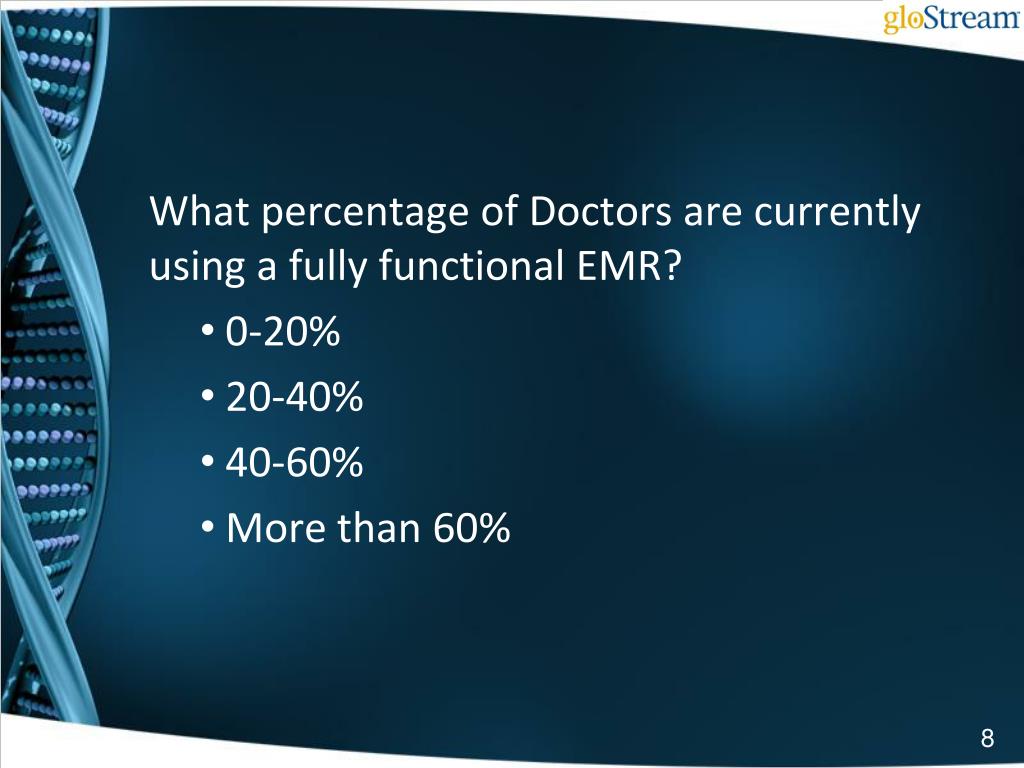 gloStream

What percentage of Doctors are currently using a fully functional EMR?

• 0-20%
• 20-40%
• 40-60%
• More than 60%

8